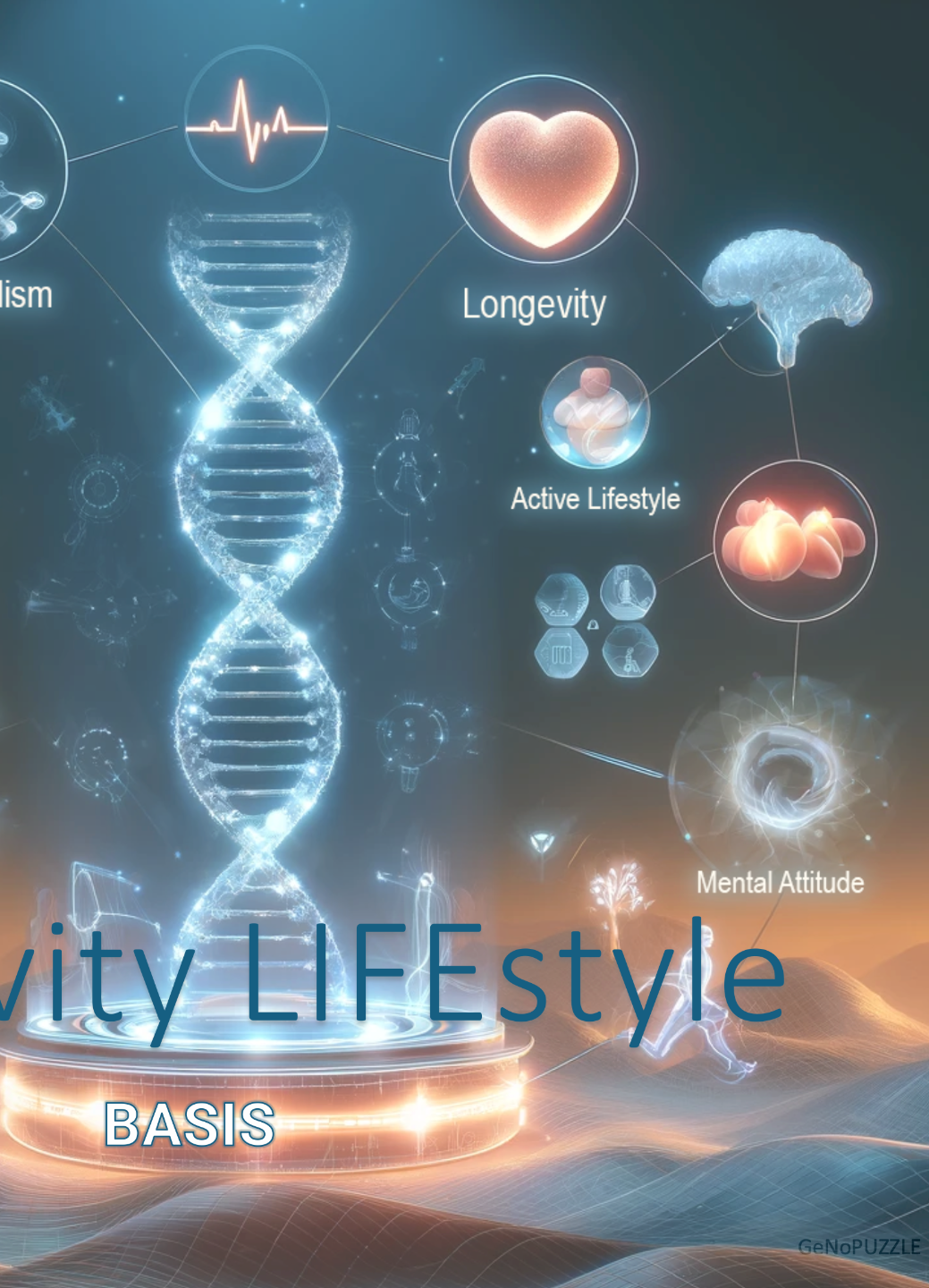 lism

Longevity

Active Lifestyle

Mental Attitude

vity LIFEstyle

BASIS

GeNoPUZZLE